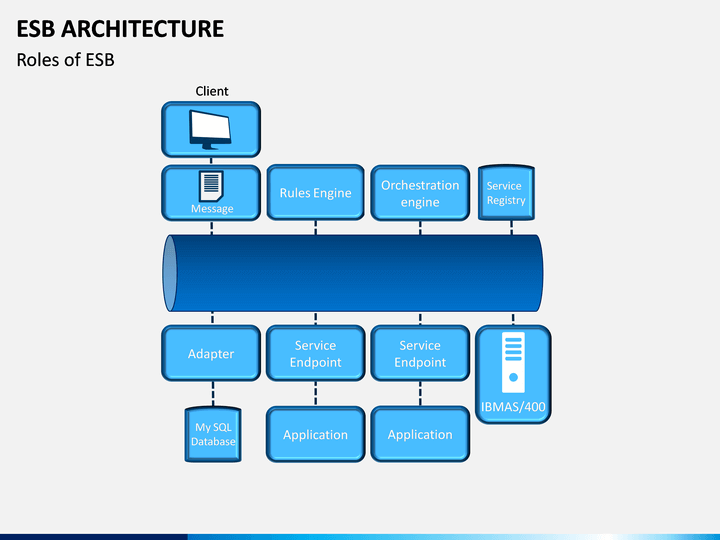 ESB ARCHITECTURE
Roles of ESB

Client

Message

Rules Engine

Orchestration engine

Service Registry

Adapter

Service Endpoint

Service Endpoint

IBMAS/400

My SQL Database

Application

Application